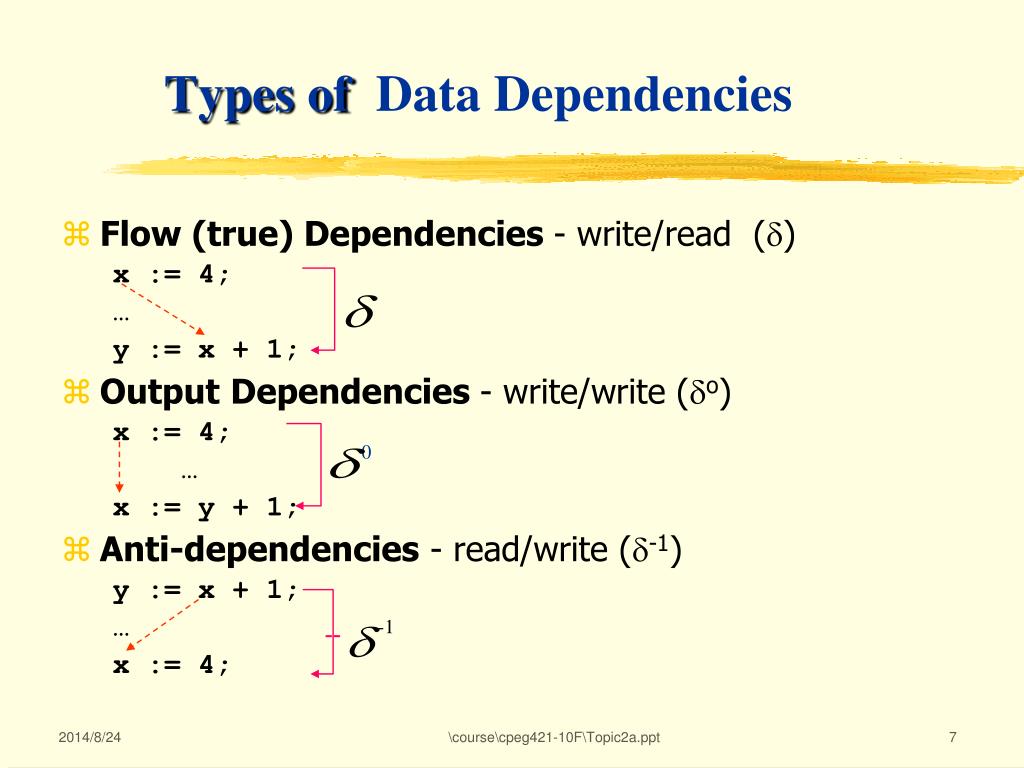 Types of Data Dependencies

⌘ **Flow (true) Dependencies** - write/read ($\delta$)

x := 4;
…
y := x + 1;

$\delta$

⌘ **Output Dependencies** - write/write ($\delta^o$)

x := 4;
…
x := y + 1;

$\delta^0$

⌘ **Anti-dependencies** - read/write ($\delta^{-1}$)

y := x + 1;
…
x := 4;

$\delta^{-1}$

2014/8/24 \course\cpeg421-10F\Topic2a.ppt 7